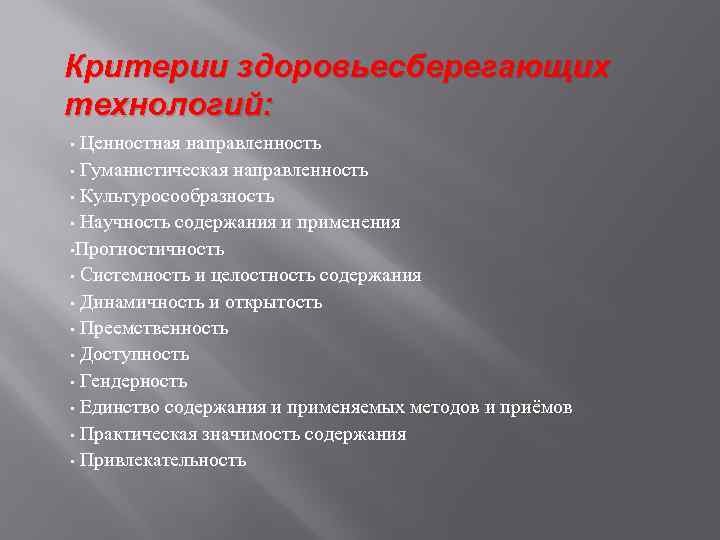 Критерии здоровьесберегающих технологий:

• Ценностная направленность
• Гуманистическая направленность
• Культуросообразность
• Научность содержания и применения
•Прогностичность
• Системность и целостность содержания
• Динамичность и открытость
• Преемственность
• Доступность
• Гендерность
• Единство содержания и применяемых методов и приёмов
• Практическая значимость содержания
• Привлекательность